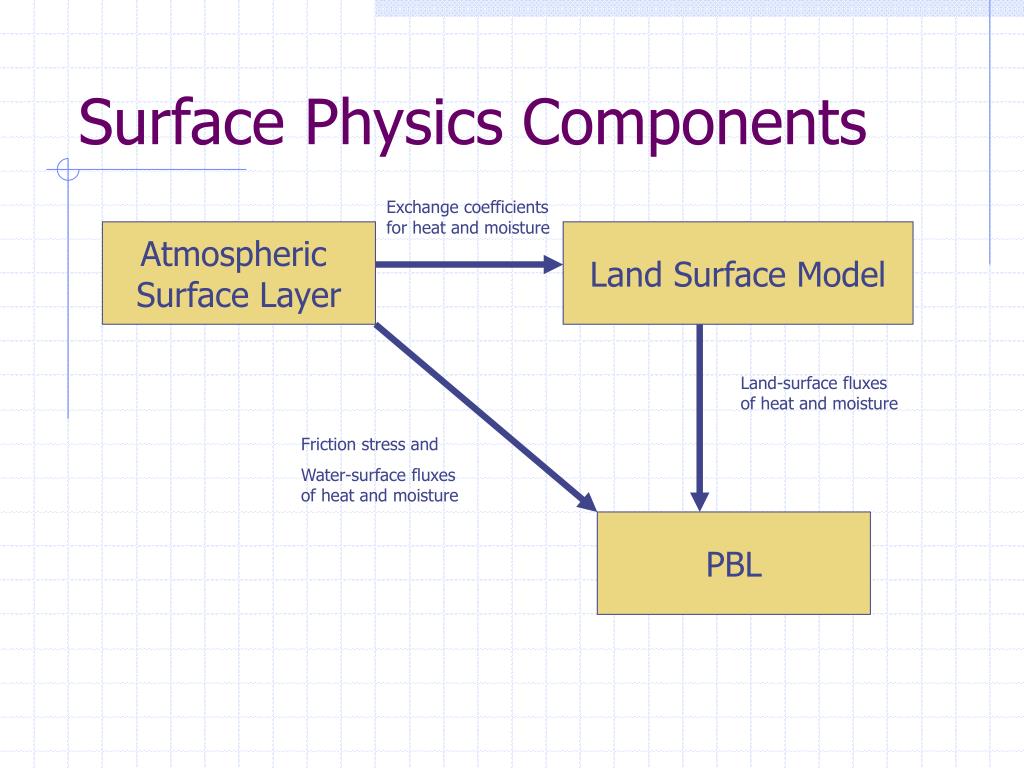 Surface Physics Components

Atmospheric Surface Layer

Exchange coefficients for heat and moisture

Land Surface Model

Land-surface fluxes of heat and moisture

Friction stress and

Water-surface fluxes of heat and moisture

PBL